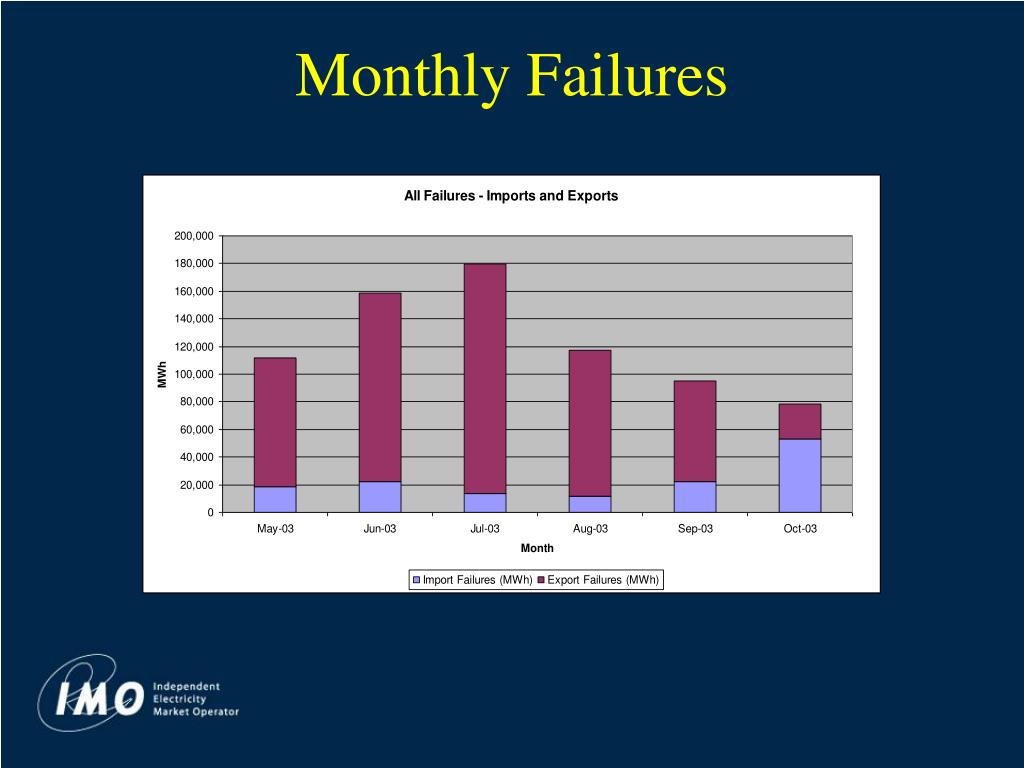 Monthly Failures

All Failures - Imports and Exports

200,000
180,000
160,000
140,000
120,000
100,000
80,000
60,000
40,000
20,000
0

MWh

May-03
Jun-03
Jul-03
Aug-03
Sep-03
Oct-03

Month

Import Failures (MWh) Export Failures (MWh)

IMO Independent Electricity Market Operator